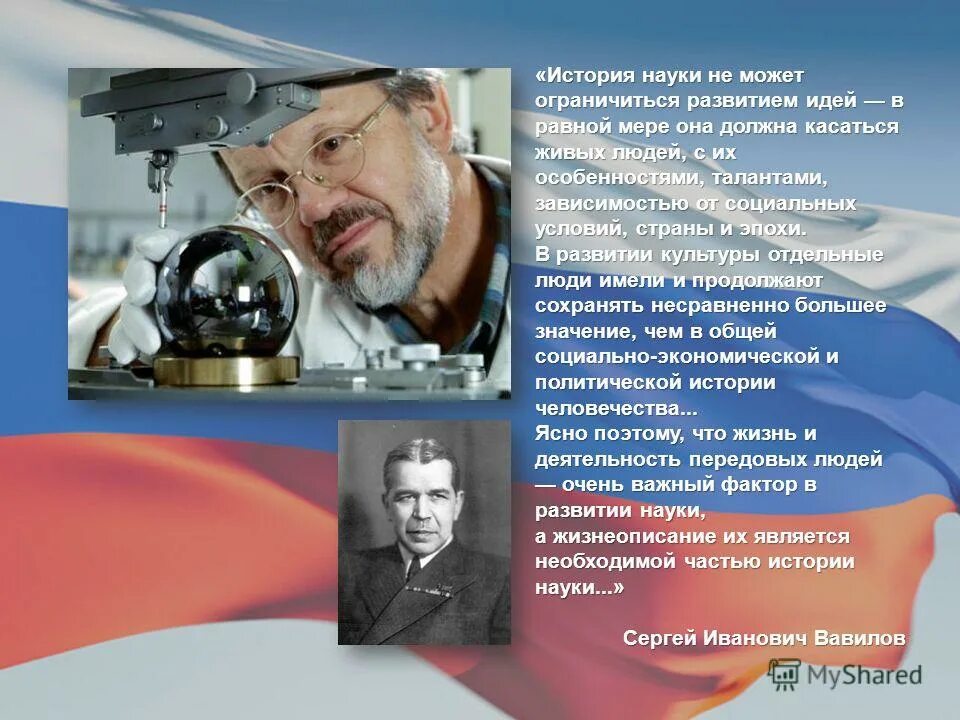 «История науки не может ограничиться развитием идей — в равной мере она должна касаться живых людей, с их особенностями, талантами, зависимостью от социальных условий, страны и эпохи.
В развитии культуры отдельные люди имели и продолжают сохранять несравненно большее значение, чем в общей социально-экономической и политической истории человечества...
Ясно поэтому, что жизнь и деятельность передовых людей — очень важный фактор в развитии науки, а жизнеописание их является необходимой частью истории науки...»

Сергей Иванович Вавилов

MyShared